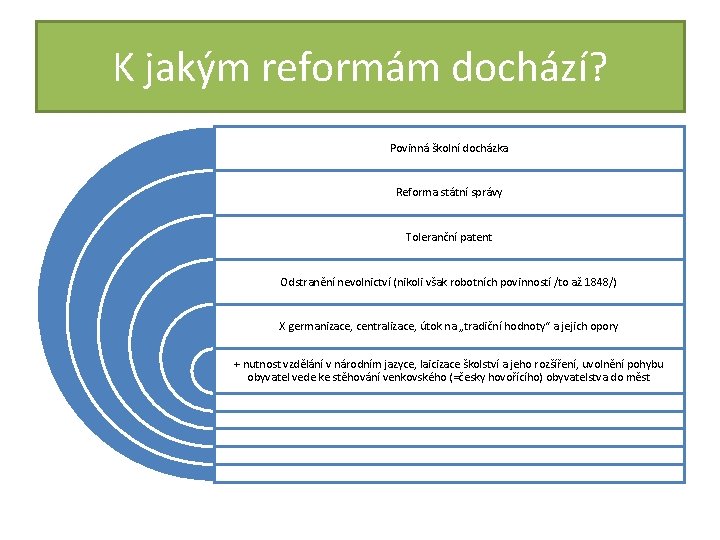 K jakým reformám dochází?

Povinná školní docházka

Reforma státní správy

Toleranční patent

Odstranění nevolnictví (nikoli však robotních povinností /to až 1848/)

X germanizace, centralizace, útok na „tradiční hodnoty“ a jejich opory

+ nutnost vzdělání v národním jazyce, laicizace školství a jeho rozšíření, uvolnění pohybu obyvatel vede ke stěhování venkovského (=česky hovořícího) obyvatelstva do měst